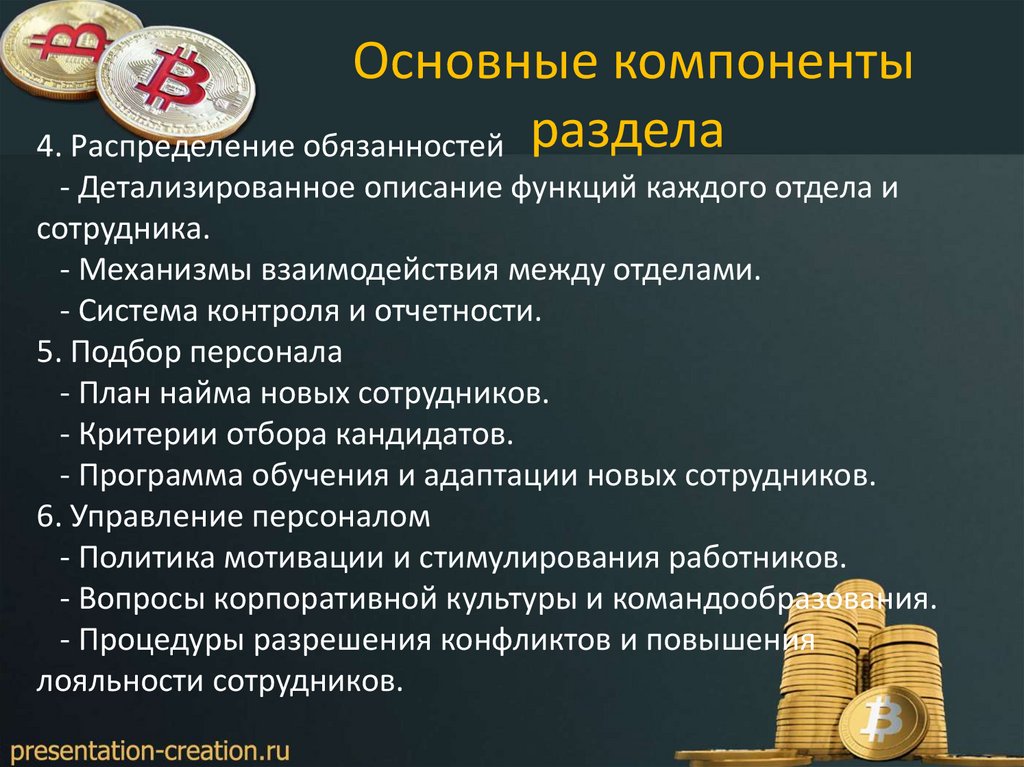 Основные компоненты раздела

4. Распределение обязанностей
- Детализированное описание функций каждого отдела и сотрудника.
- Механизмы взаимодействия между отделами.
- Система контроля и отчетности.
5. Подбор персонала
- План найма новых сотрудников.
- Критерии отбора кандидатов.
- Программа обучения и адаптации новых сотрудников.
6. Управление персоналом
- Политика мотивации и стимулирования работников.
- Вопросы корпоративной культуры и командообразования.
- Процедуры разрешения конфликтов и повышения лояльности сотрудников.

presentation-creation.ru